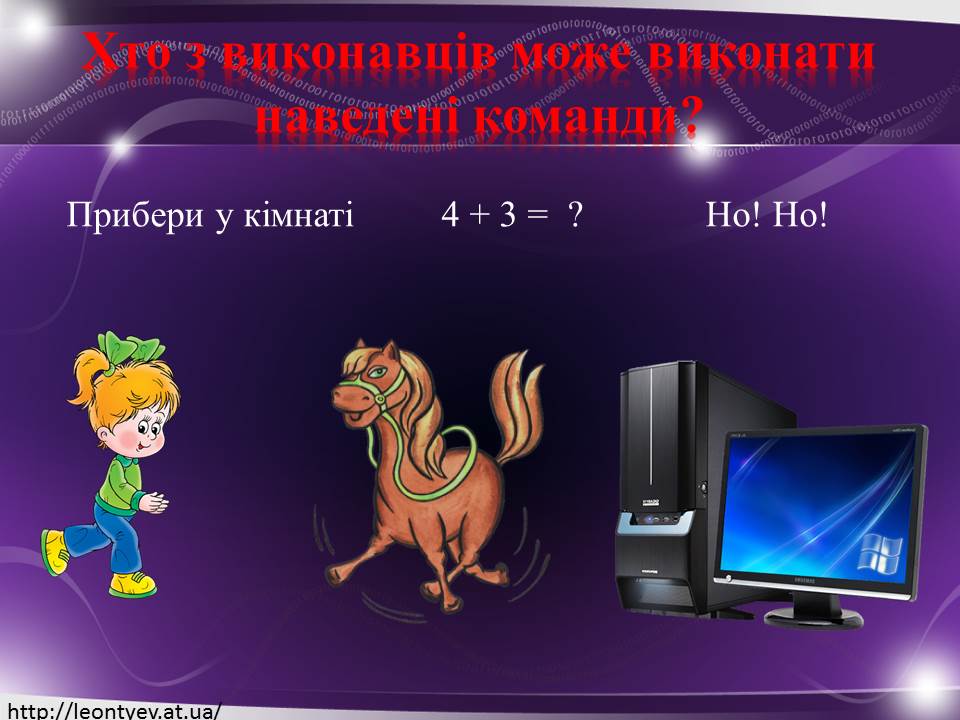 Хто з виконавців може виконати наведені команди?

Прибери у кімнаті

$4 + 3 = ?$

Но! Но!

http://leontyev.at.ua/